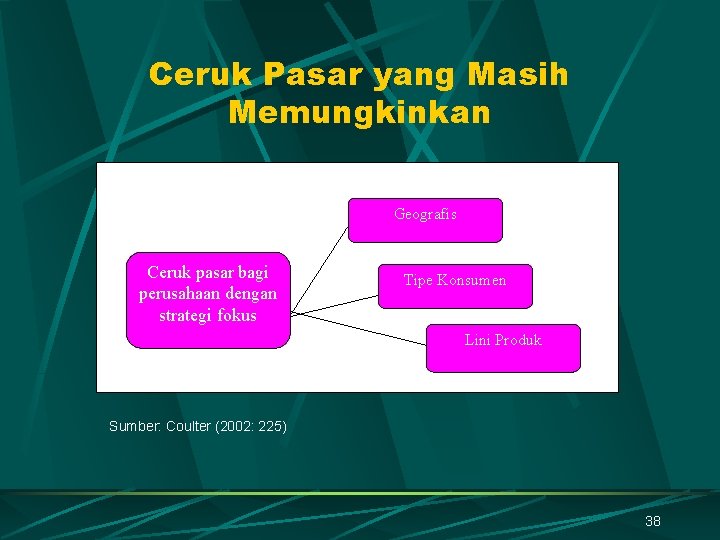 Ceruk Pasar yang Masih Memungkinkan

Ceruk pasar bagi perusahaan dengan strategi fokus

Geografis

Tipe Konsumen

Lini Produk

Sumber: Coulter (2002: 225)

38